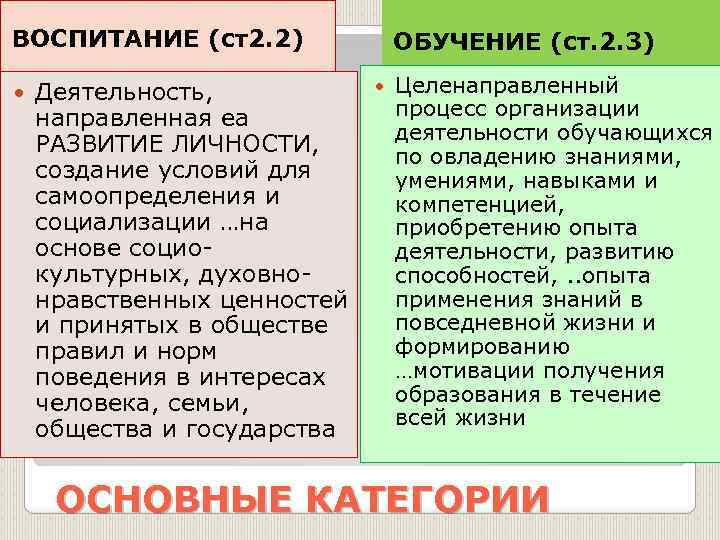 ВОСПИТАНИЕ (ст2.2)

• Деятельность, направленная еа РАЗВИТИЕ ЛИЧНОСТИ, создание условий для самоопределения и социализации …на основе социо-культурных, духовно-нравственных ценностей и принятых в обществе правил и норм поведения в интересах человека, семьи, общества и государства

ОБУЧЕНИЕ (ст.2.3)

• Целенаправленный процесс организации деятельности обучающихся по овладению знаниями, умениями, навыками и компетенцией, приобретению опыта деятельности, развитию способностей, ..опыта применения знаний в повседневной жизни и формированию …мотивации получения образования в течение всей жизни

ОСНОВНЫЕ КАТЕГОРИИ